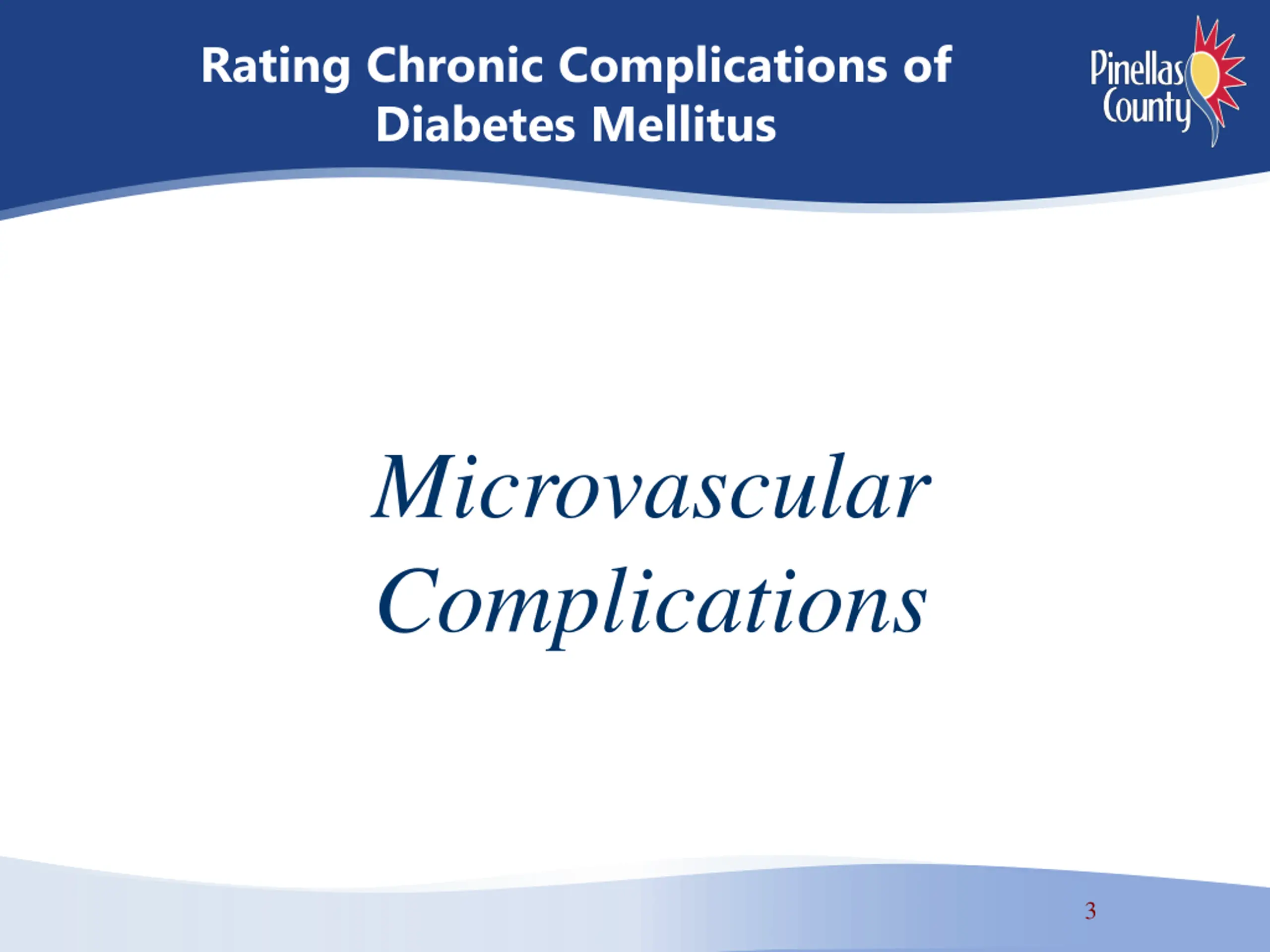 Rating Chronic Complications of Diabetes Mellitus

Pinellas County

Microvascular Complications

3